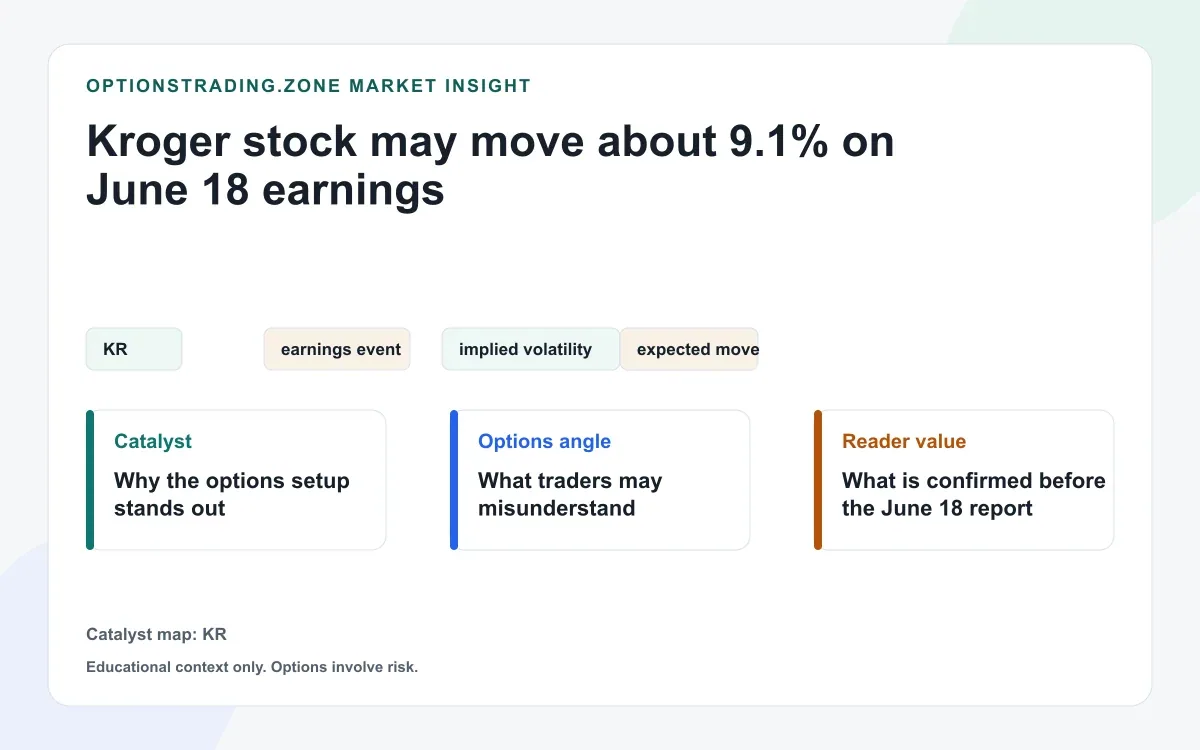 OPTIONSTRADING.ZONE MARKET INSIGHT

Kroger stock may move about 9.1% on June 18 earnings

KR

earnings event

implied volatility

expected move

Catalyst

Why the options setup stands out

Options angle

What traders may misunderstand

Reader value

What is confirmed before the June 18 report

Catalyst map: KR

Educational context only. Options involve risk.